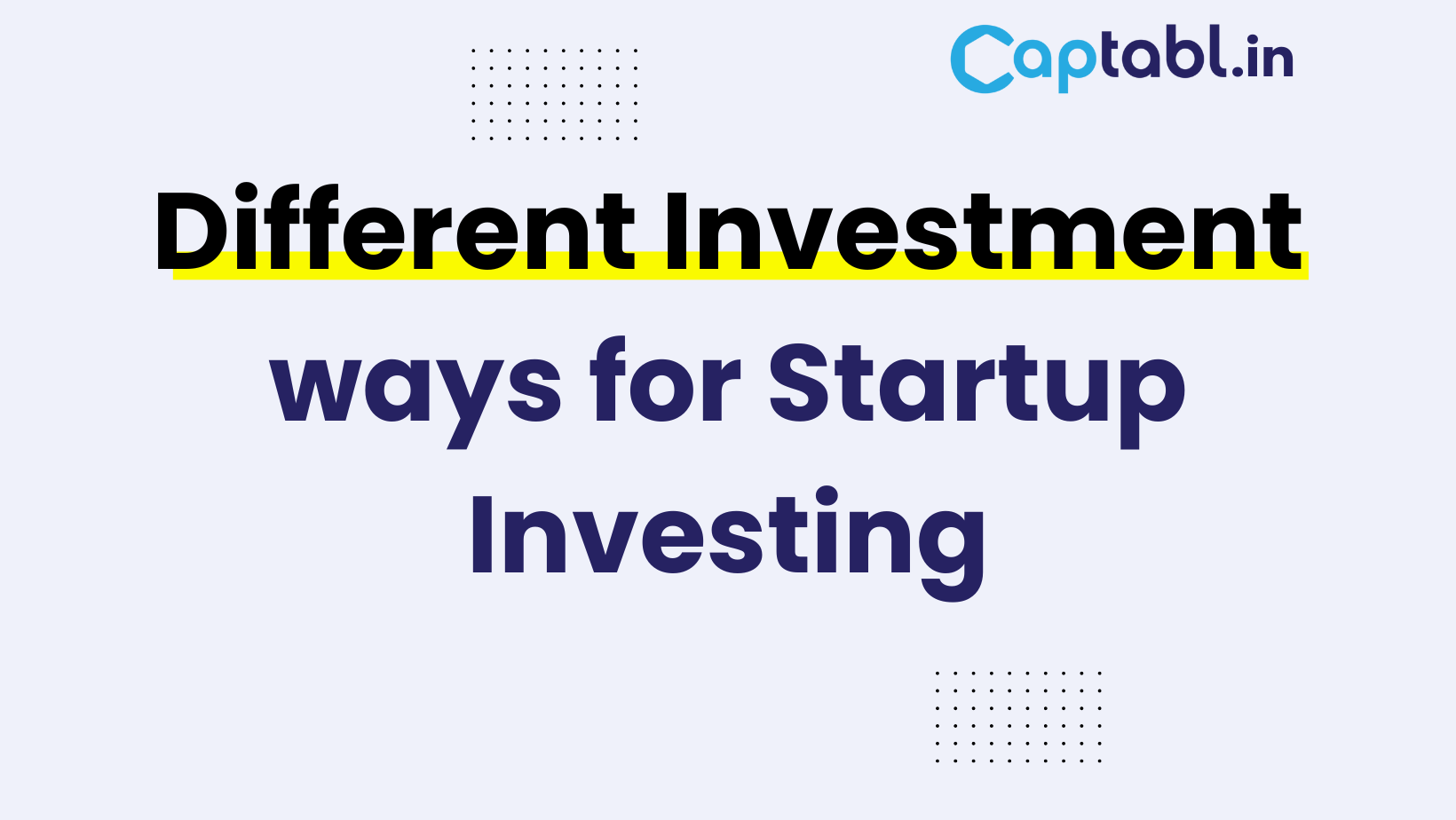 Captabl.in

Different Investment ways for Startup Investing